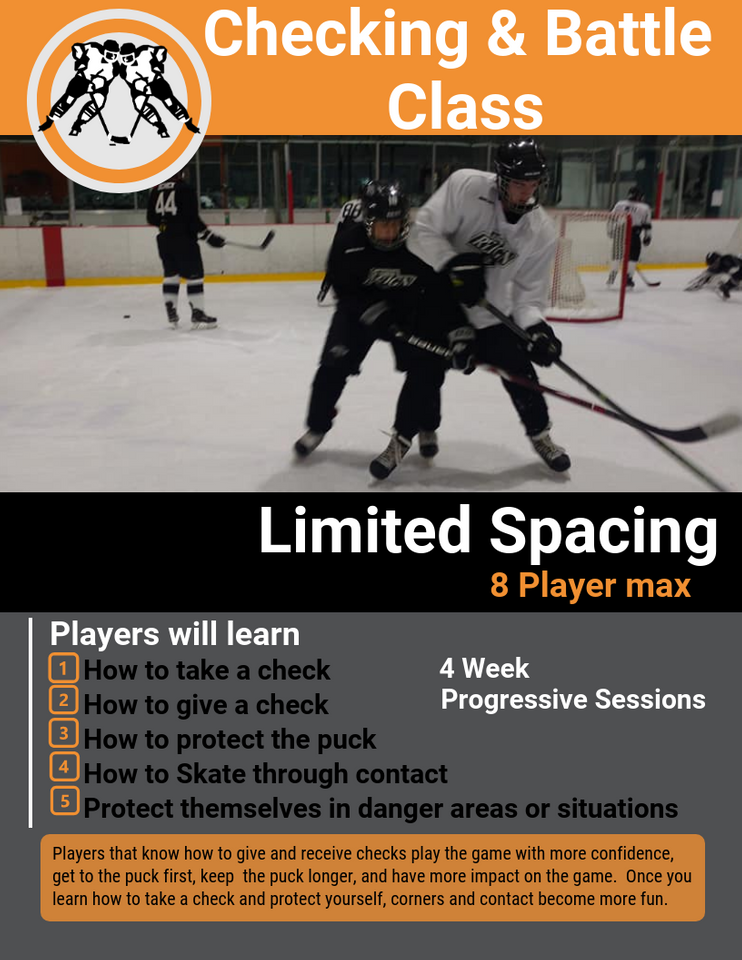 Checking & Battle Class

44

Limited Spacing

8 Player max

Players will learn

1 How to take a check

2 How to give a check

3 How to protect the puck

4 How to Skate through contact

5 Protect themselves in danger areas or situations

4 Week
Progressive Sessions

Players that know how to give and receive checks play the game with more confidence, get to the puck first, keep the puck longer, and have more impact on the game. Once you learn how to take a check and protect yourself, corners and contact become more fun.